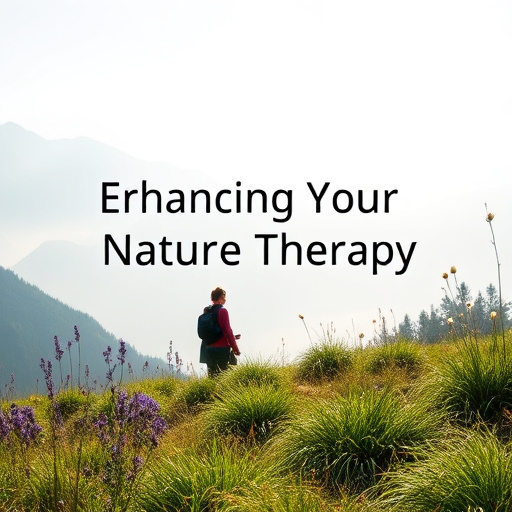 Erhancing Your Nature Therapy